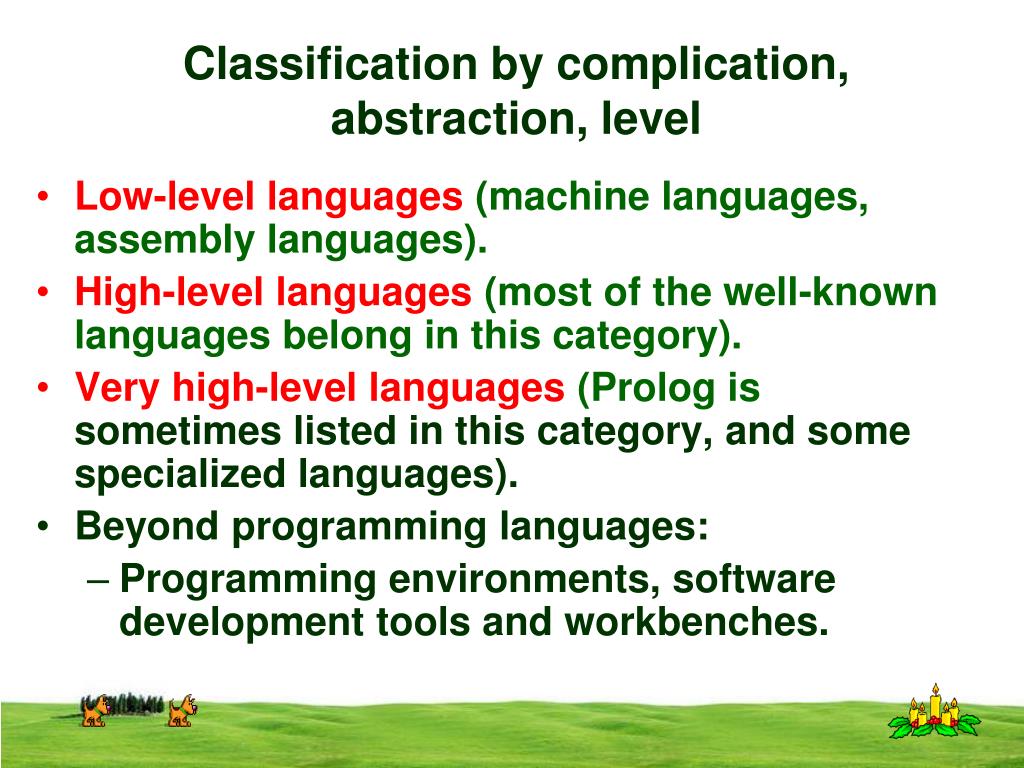 Classification by complication, abstraction, level

• Low-level languages (machine languages, assembly languages).
• High-level languages (most of the well-known languages belong in this category).
• Very high-level languages (Prolog is sometimes listed in this category, and some specialized languages).
• Beyond programming languages:
– Programming environments, software development tools and workbenches.